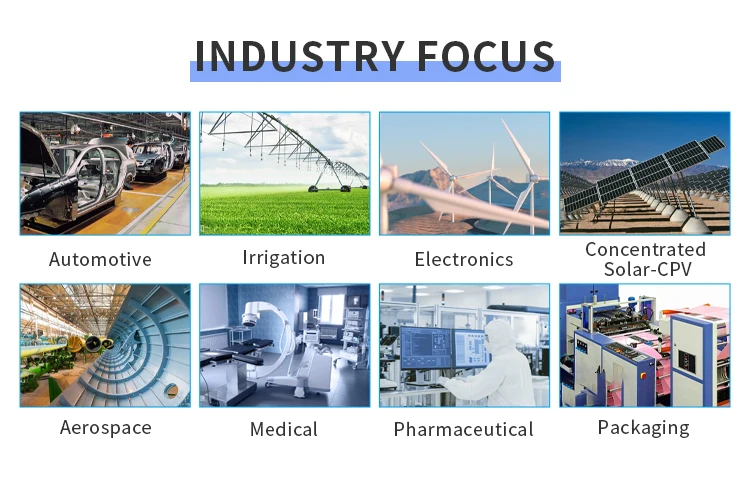 INDUSTRY FOCUS

Automotive

Irrigation

Electronics

Concentrated Solar-CPV

Aerospace

Medical

Pharmaceutical

Packaging